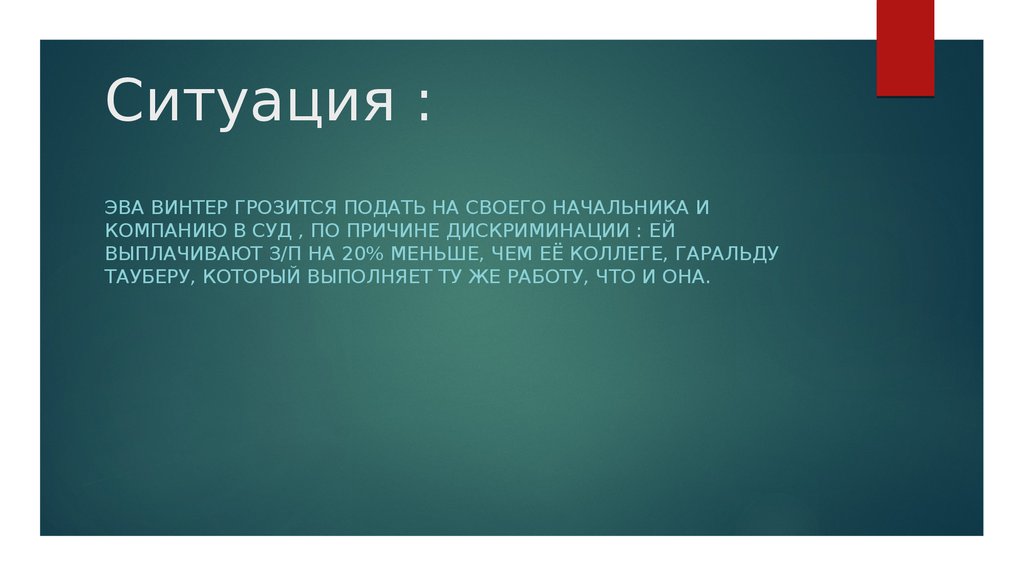 Ситуация :

ЭВА ВИНТЕР ГРОЗИТСЯ ПОДАТЬ НА СВОЕГО НАЧАЛЬНИКА И КОМПАНИЮ В СУД , ПО ПРИЧИНЕ ДИСКРИМИНАЦИИ : ЕЙ ВЫПЛАЧИВАЮТ З/П НА 20% МЕНЬШЕ, ЧЕМ ЕЁ КОЛЛЕГЕ, ГАРАЛЬДУ ТАУБЕРУ, КОТОРЫЙ ВЫПОЛНЯЕТ ТУ ЖЕ РАБОТУ, ЧТО И ОНА.